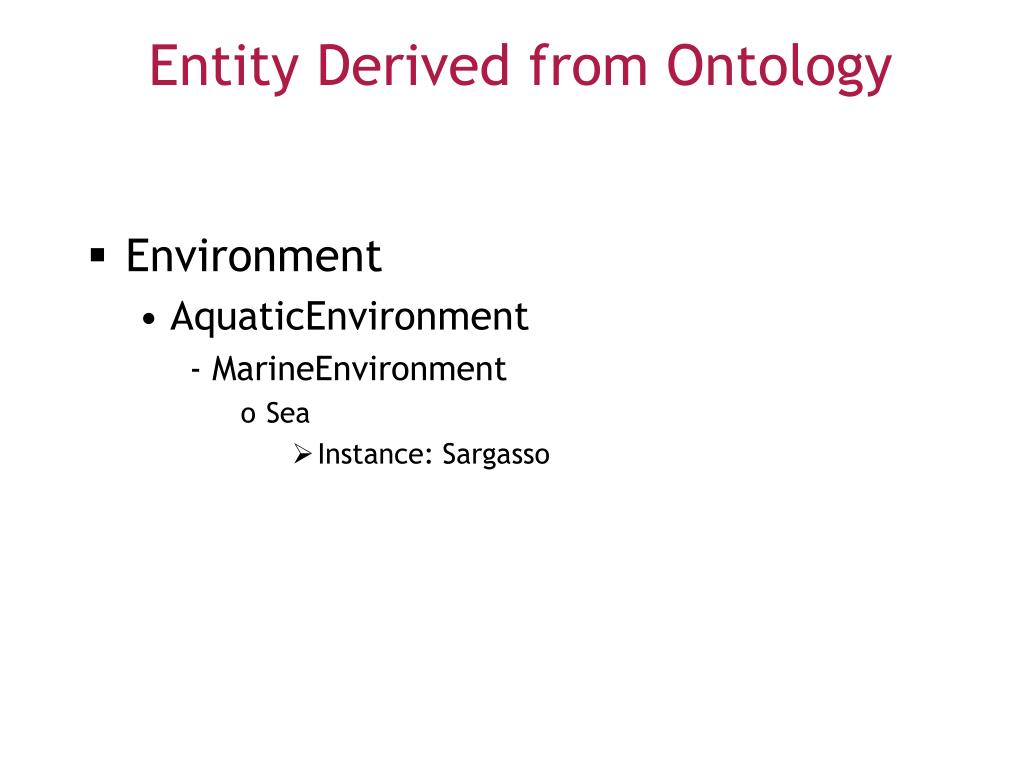 Entity Derived from Ontology

▪ Environment
• AquaticEnvironment
- MarineEnvironment
o Sea
➢ Instance: Sargasso